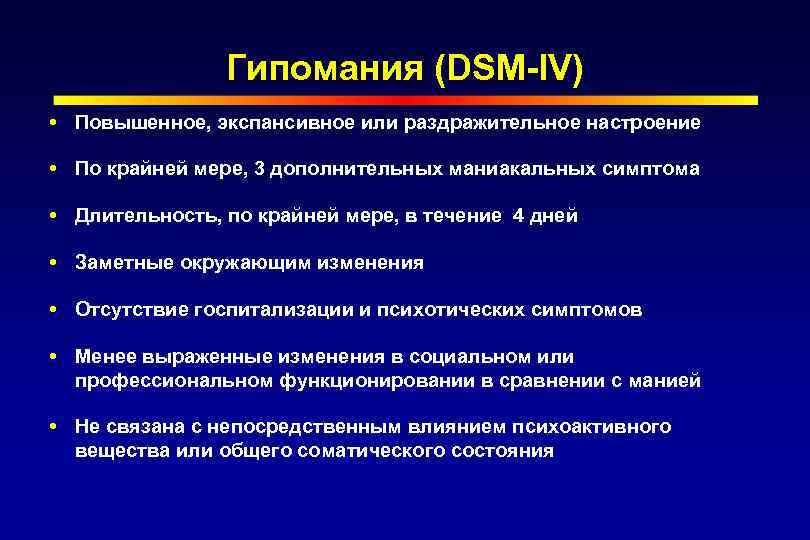 Гипомания (DSM-IV)

• Повышенное, экспансивное или раздражительное настроение

• По крайней мере, 3 дополнительных маниакальных симптома

• Длительность, по крайней мере, в течение 4 дней

• Заметные окружающим изменения

• Отсутствие госпитализации и психотических симптомов

• Менее выраженные изменения в социальном или профессиональном функционировании в сравнении с манией

• Не связана с непосредственным влиянием психоактивного вещества или общего соматического состояния